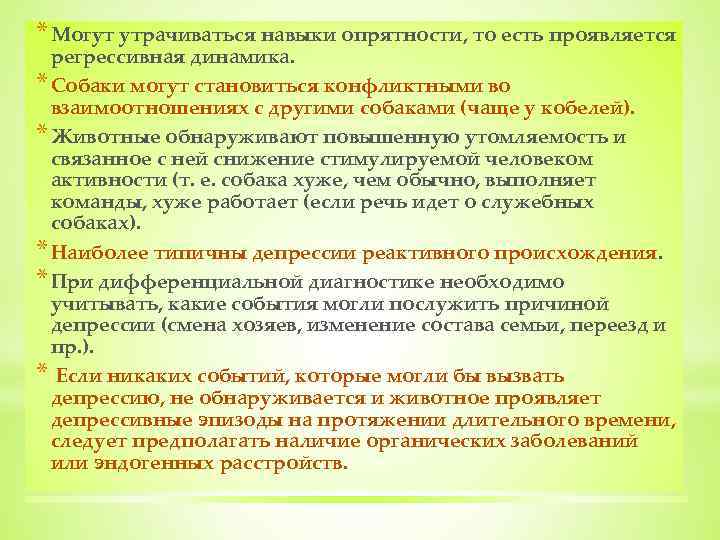 * Могут утрачиваться навыки опрятности, то есть проявляется регрессивная динамика.

* Собаки могут становиться конфликтными во взаимоотношениях с другими собаками (чаще у кобелей).

* Животные обнаруживают повышенную утомляемость и связанное с ней снижение стимулируемой человеком активности (т. е. собака хуже, чем обычно, выполняет команды, хуже работает (если речь идет о служебных собаках).

* Наиболее типичны депрессии реактивного происхождения.

* При дифференциальной диагностике необходимо учитывать, какие события могли послужить причиной депрессии (смена хозяев, изменение состава семьи, переезд и пр.).

* Если никаких событий, которые могли бы вызвать депрессию, не обнаруживается и животное проявляет депрессивные эпизоды на протяжении длительного времени, следует предполагать наличие органических заболеваний или эндогенных расстройств.